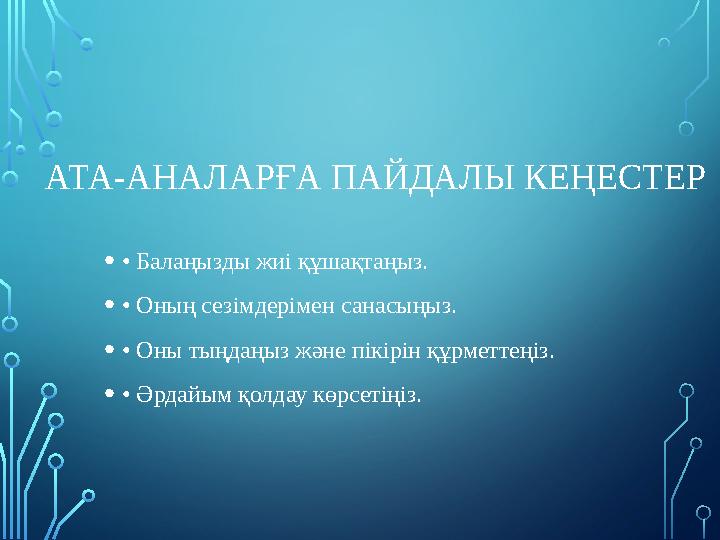 АТА-АНАЛАРҒА ПАЙДАЛЫ КЕҢЕСТЕР

• • Балаңызды жиі құшақтаңыз.

• • Оның сезімдерімен санасыңыз.

• • Оны тыңдаңыз және пікірін құрметтеңіз.

• • Әрдайым қолдау көрсетіңіз.